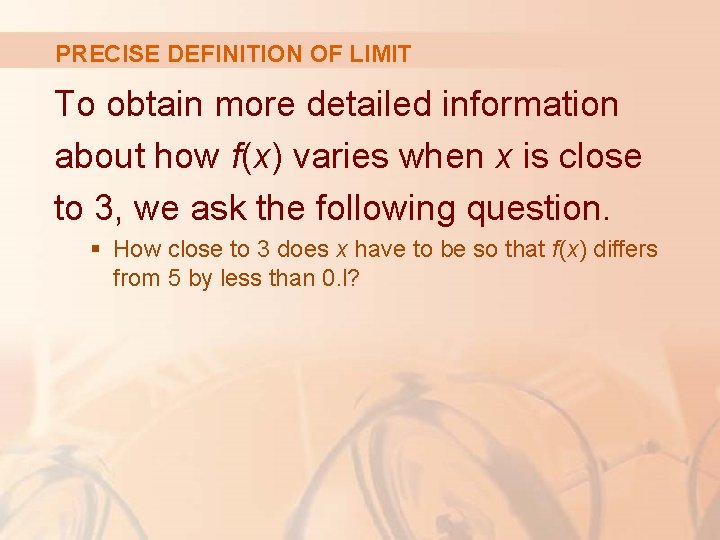 PRECISE DEFINITION OF LIMIT

To obtain more detailed information about how $f(x)$ varies when $x$ is close to 3, we ask the following question.

▪ How close to 3 does $x$ have to be so that $f(x)$ differs from 5 by less than 0.l?